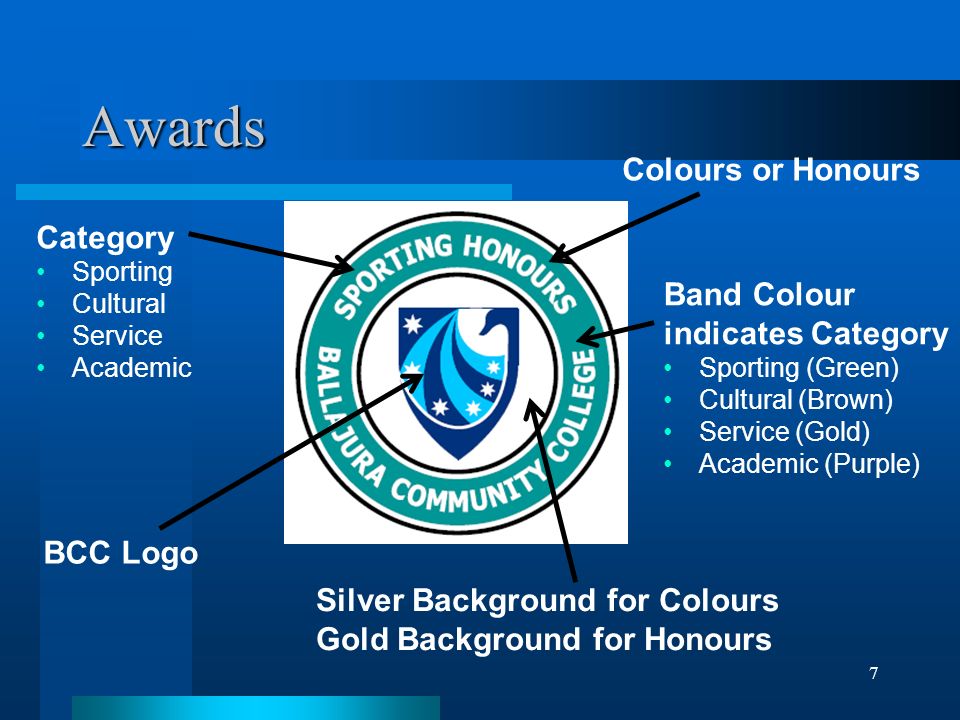 Awards

Colours or Honours

Category
• Sporting
• Cultural
• Service
• Academic

SPORTING HONOURS
BALLAJURA COMMUNITY COLLEGE

Band Colour indicates Category
• Sporting (Green)
• Cultural (Brown)
• Service (Gold)
• Academic (Purple)

BCC Logo

Silver Background for Colours
Gold Background for Honours

7